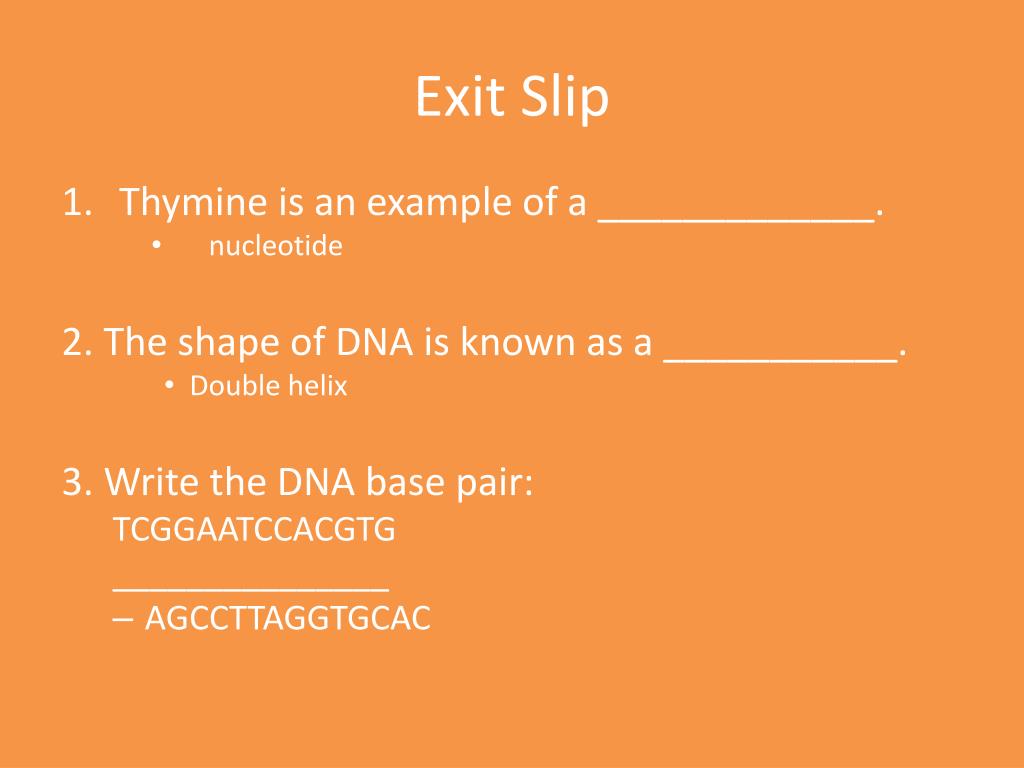 Exit Slip

1. Thymine is an example of a _____________.
• nucleotide

2. The shape of DNA is known as a ___________.
• Double helix

3. Write the DNA base pair:
TCGGAATCCACGTG
_______________
– AGCCTTAGGTGCAC